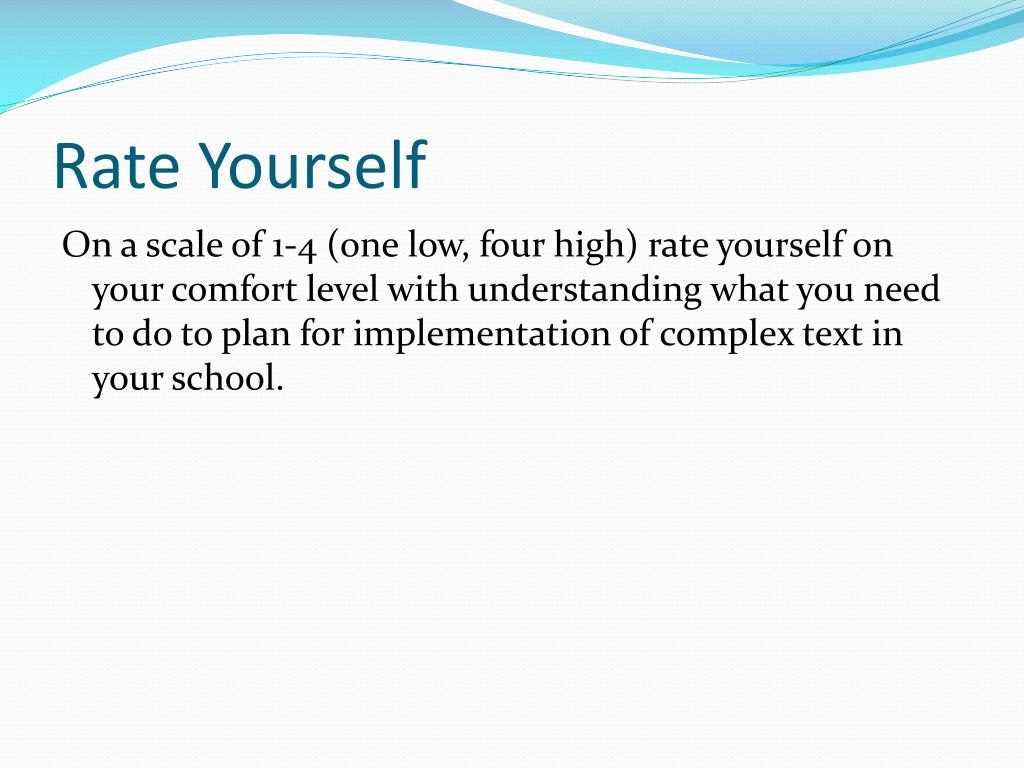 Rate Yourself

On a scale of 1-4 (one low, four high) rate yourself on your comfort level with understanding what you need to do to plan for implementation of complex text in your school.